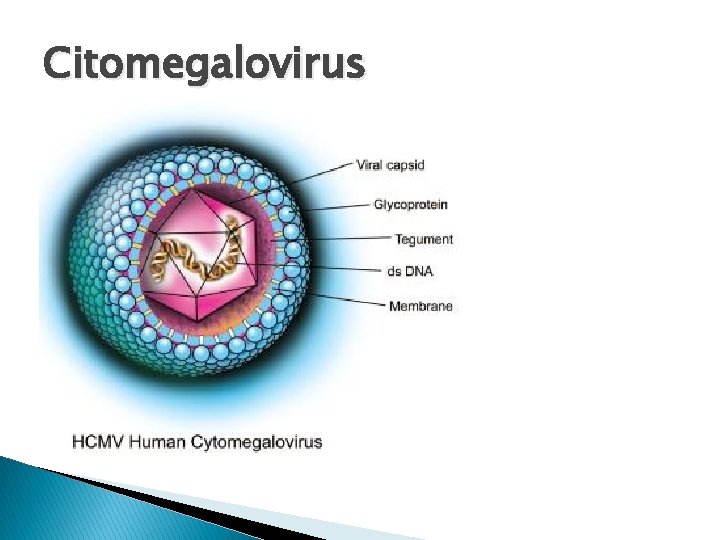 Citomegalovirus

Viral capsid
Glycoprotein
Tegument
ds DNA
Membrane

HCMV Human Cytomegalovirus